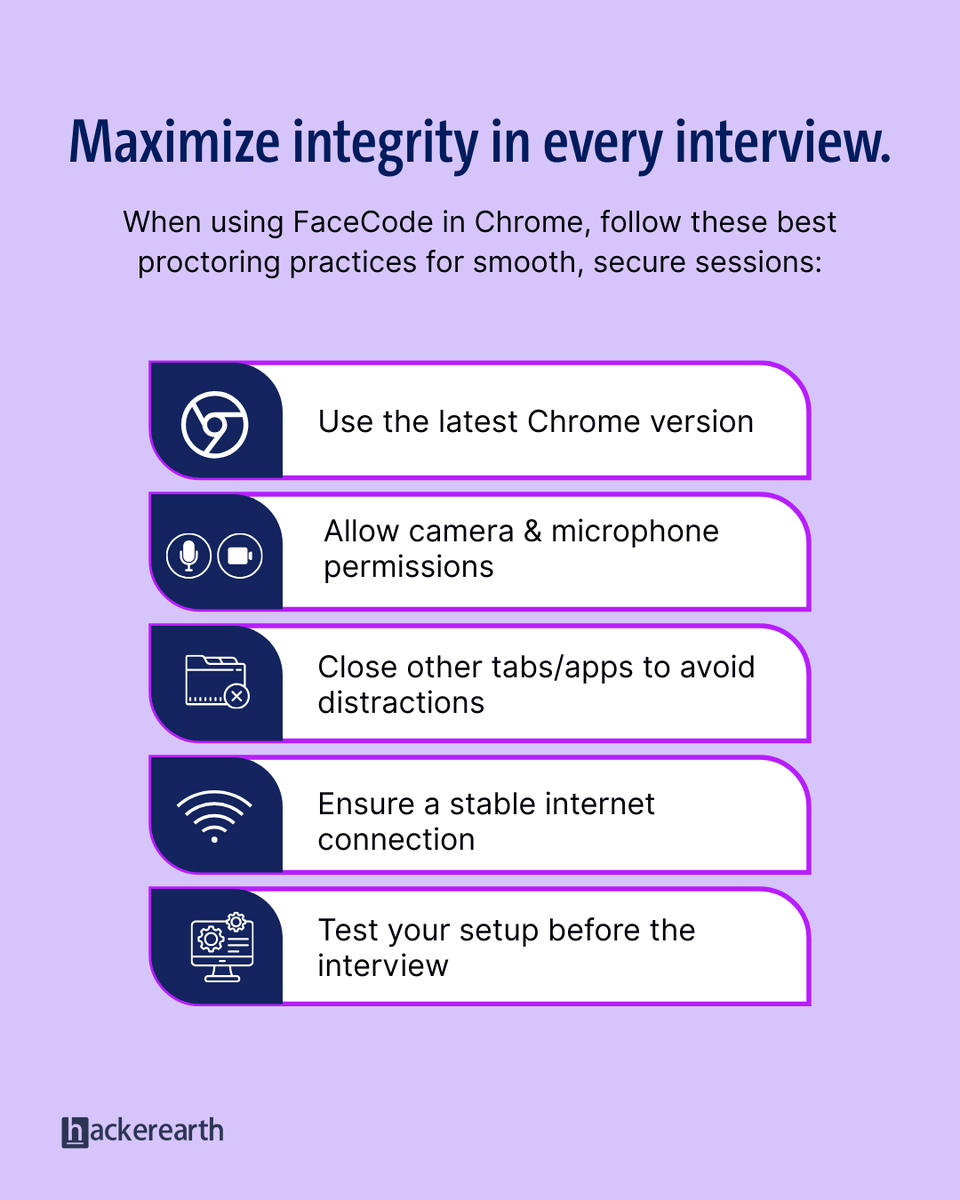 Maximize integrity in every interview.

When using FaceCode in Chrome, follow these best proctoring practices for smooth, secure sessions:

Use the latest Chrome version

Allow camera & microphone permissions

Close other tabs/apps to avoid distractions

Ensure a stable internet connection

Test your setup before the interview

hackerearth